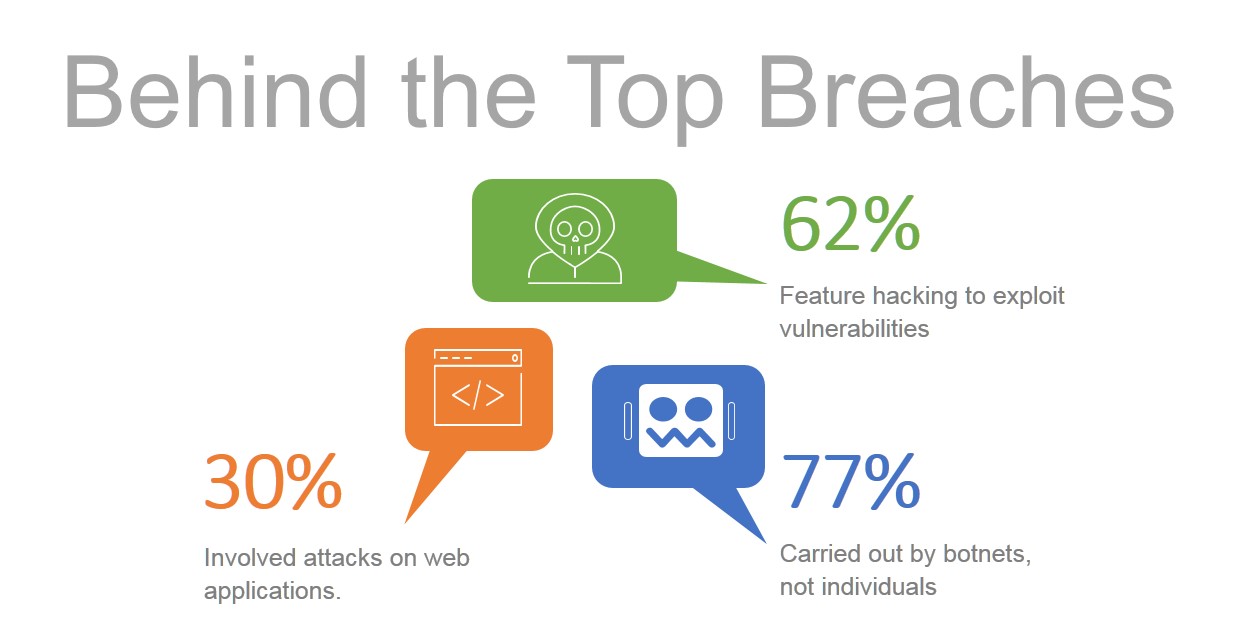 Behind the Top Breaches

62%

Feature hacking to exploit vulnerabilities

</>

30%

Involved attacks on web applications.

77%

Carried out by botnets, not individuals